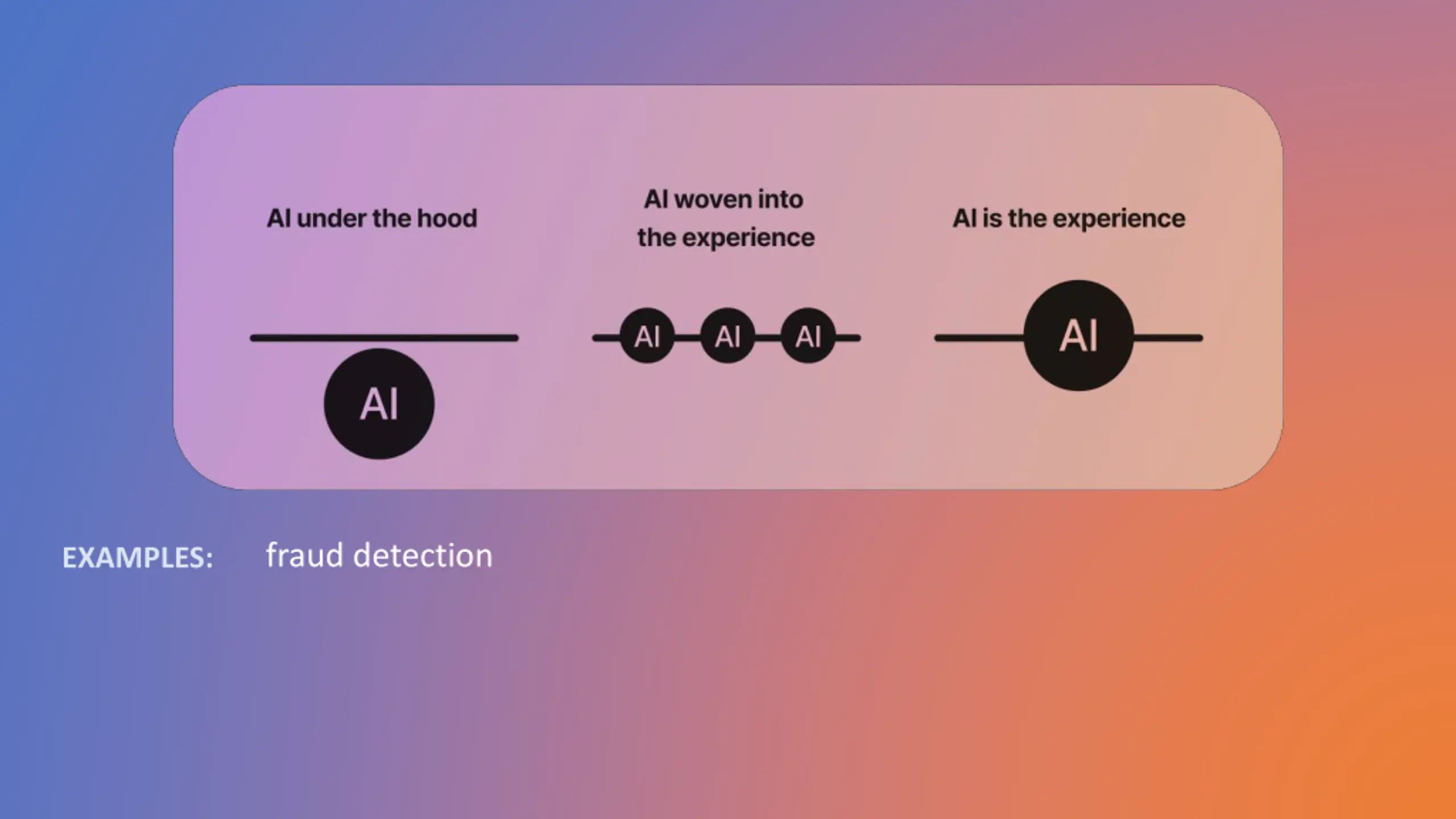 AI under the hood

AI

AI woven into the experience

AI AI AI

AI is the experience

AI

EXAMPLES: fraud detection